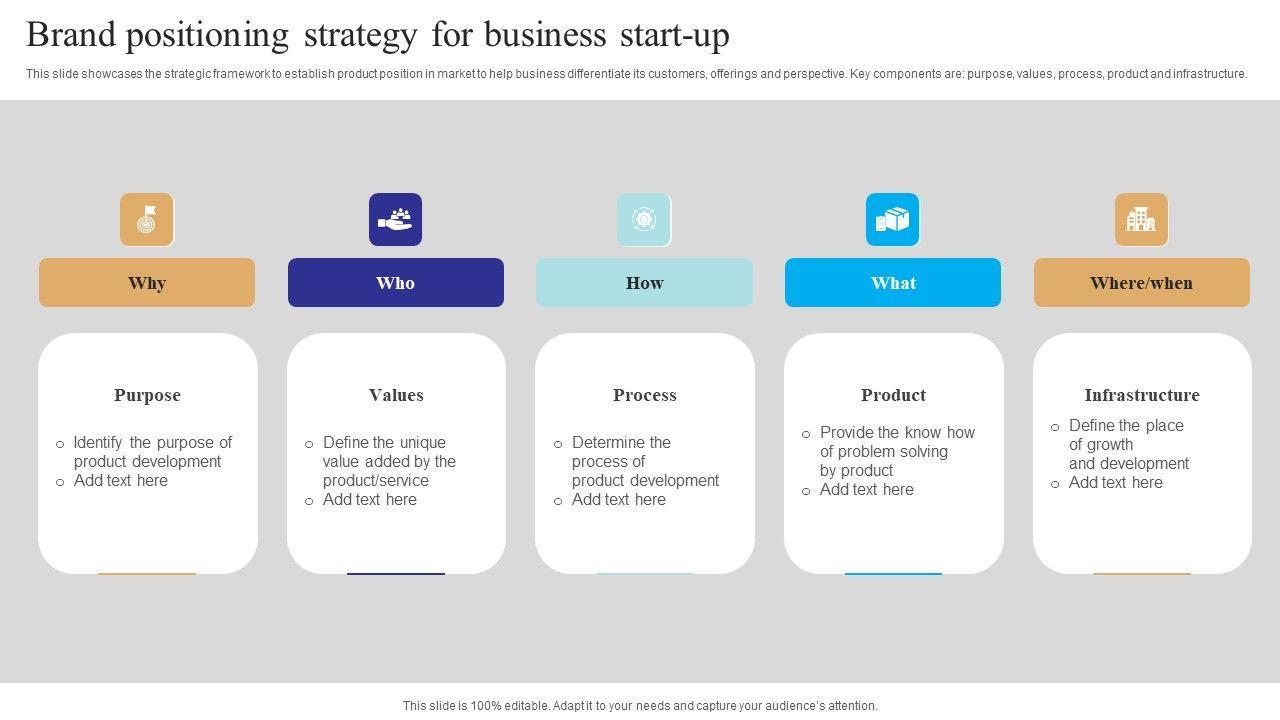 Brand positioning strategy for business start-up

This slide showcases the strategic framework to establish product position in market to help business differentiate its customers, offerings and perspective. Key components are: purpose, values, process, product and infrastructure.

Why

Purpose

- Identify the purpose of product development
- Add text here

Who

Values

- Define the unique value added by the product/service
- Add text here

How

Process

- Determine the process of product development
- Add text here

What

Product

- Provide the know how of problem solving by product
- Add text here

Where/when

Infrastructure

- Define the place of growth and development
- Add text here

This slide is 100% editable. Adapt it to your needs and capture your audience's attention.